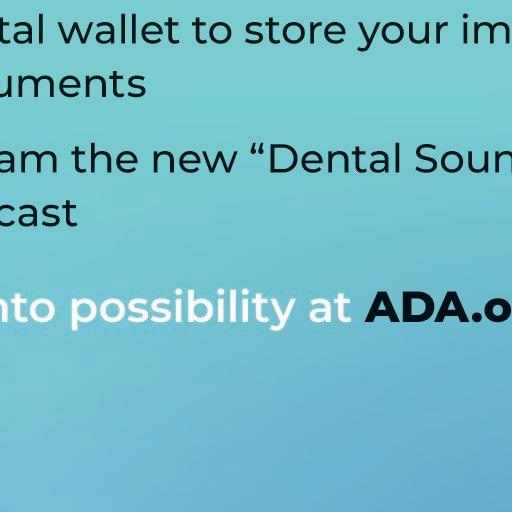 tal wallet to store your im
uments

am the new “Dental Soun
cast

nto possibility at ADA.o